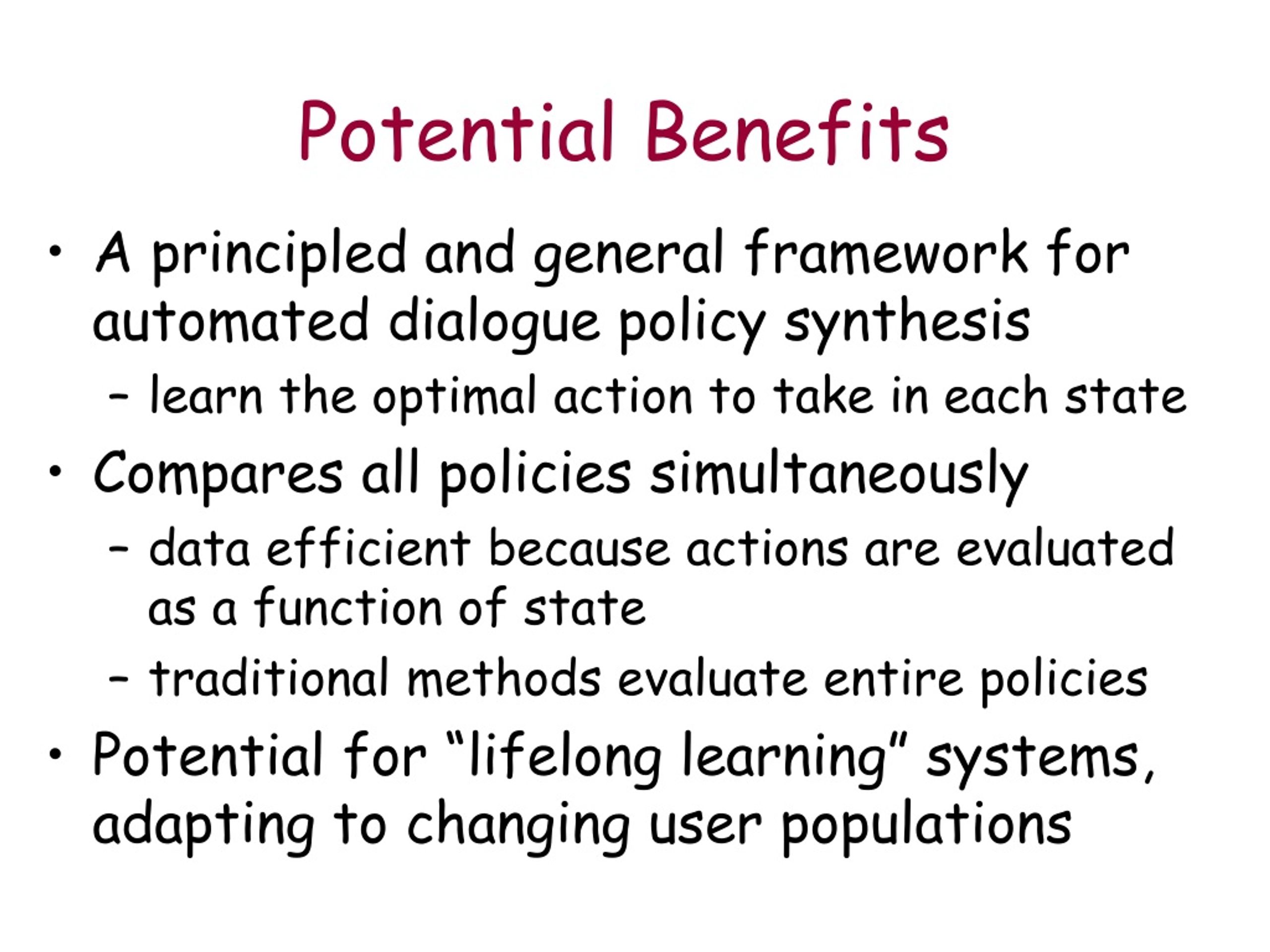 Potential Benefits

• A principled and general framework for automated dialogue policy synthesis
– learn the optimal action to take in each state

• Compares all policies simultaneously
– data efficient because actions are evaluated as a function of state
– traditional methods evaluate entire policies

• Potential for “lifelong learning” systems, adapting to changing user populations